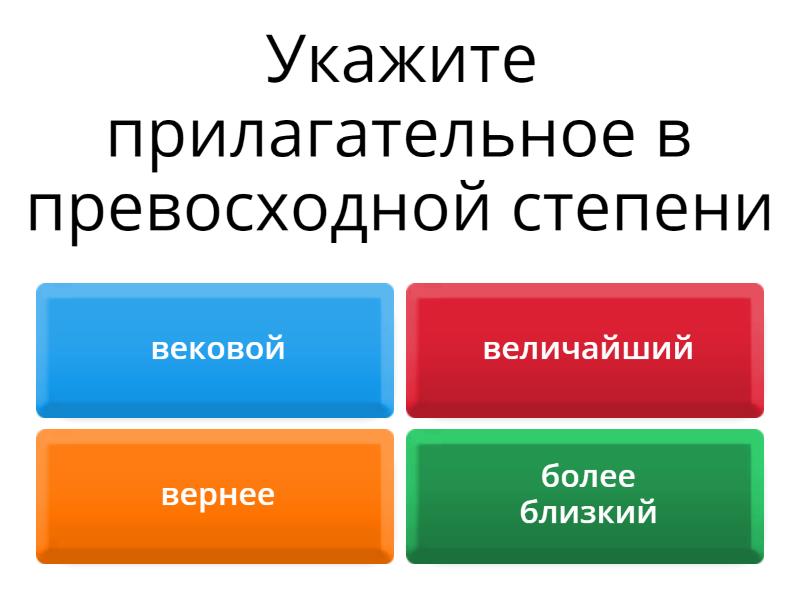 Укажите прилагательное в превосходной степени

вековой

величайший

вернее

более близкий